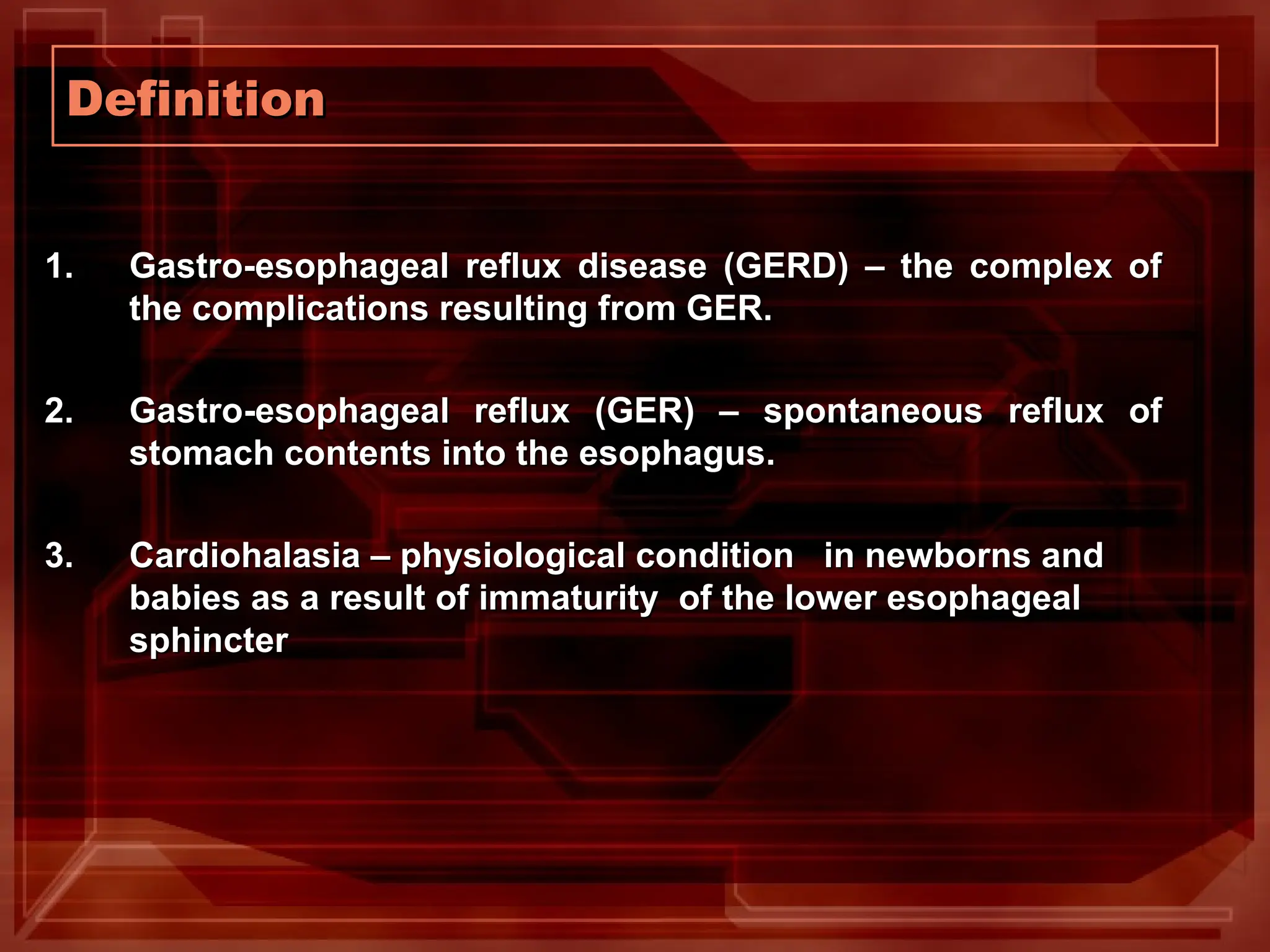 Definition

1. Gastro-esophageal reflux disease (GERD) – the complex of the complications resulting from GER.

2. Gastro-esophageal reflux (GER) – spontaneous reflux of stomach contents into the esophagus.

3. Cardiohalasia – physiological condition in newborns and babies as a result of immaturity of the lower esophageal sphincter